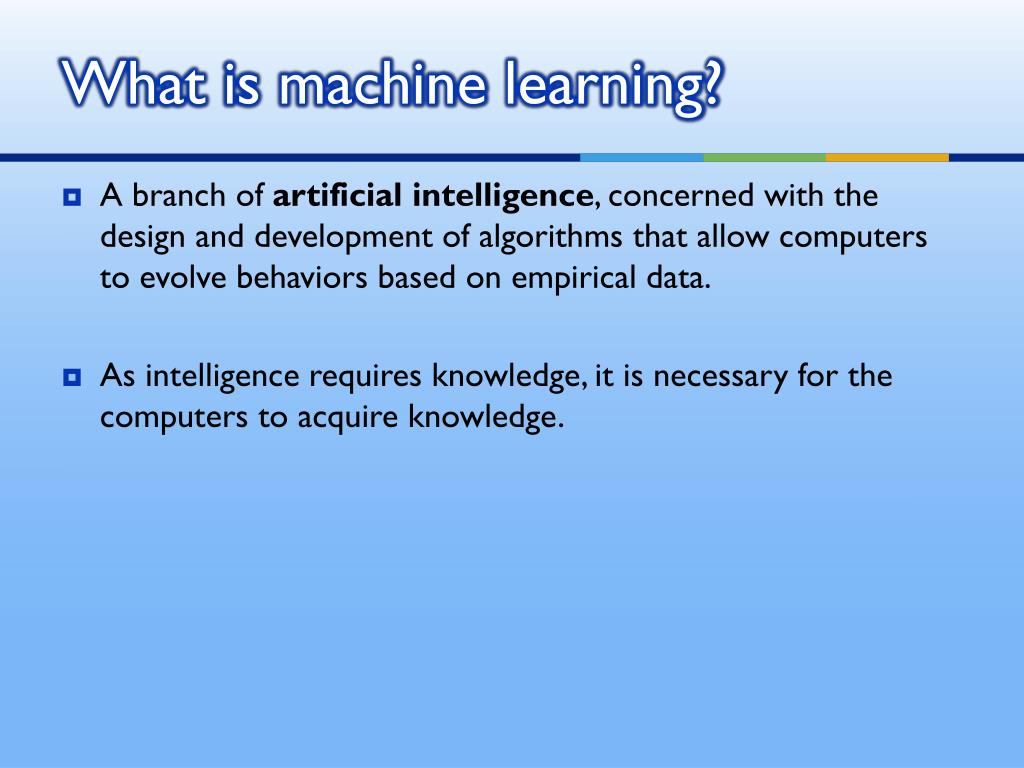 What is machine learning?

A branch of artificial intelligence, concerned with the design and development of algorithms that allow computers to evolve behaviors based on empirical data.

As intelligence requires knowledge, it is necessary for the computers to acquire knowledge.